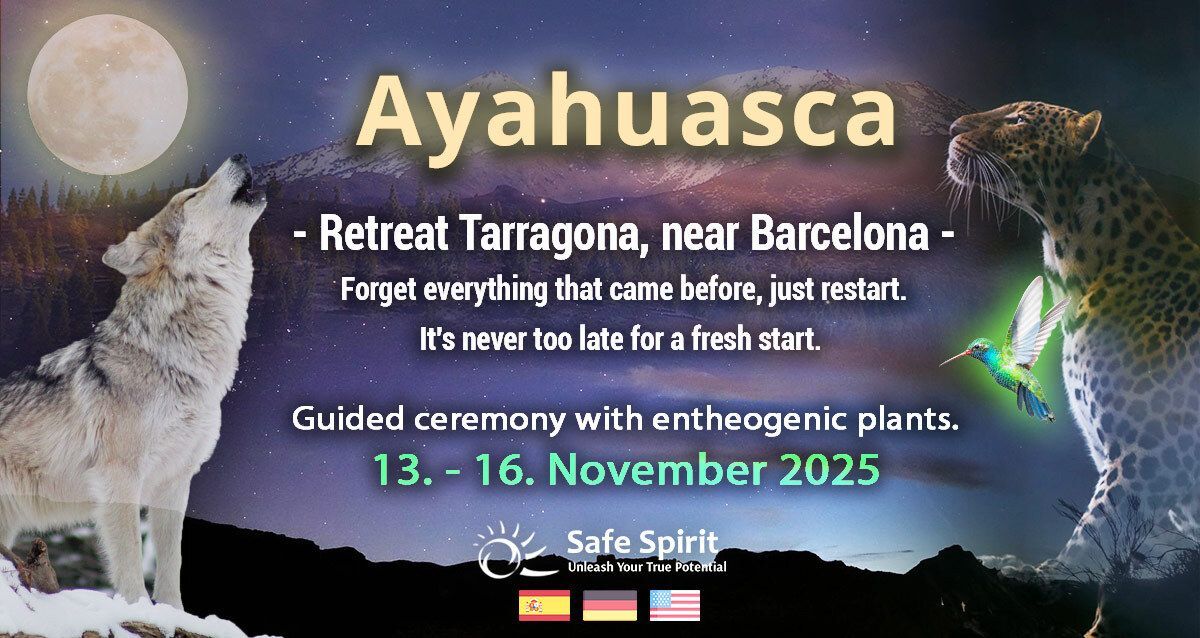 Ayahuasca

- Retreat Tarragona, near Barcelona -

Forget everything that came before, just restart.

It's never too late for a fresh start.

Guided ceremony with entheogenic plants.

13. - 16. November 2025

Safe Spirit
Unleash Your True Potential